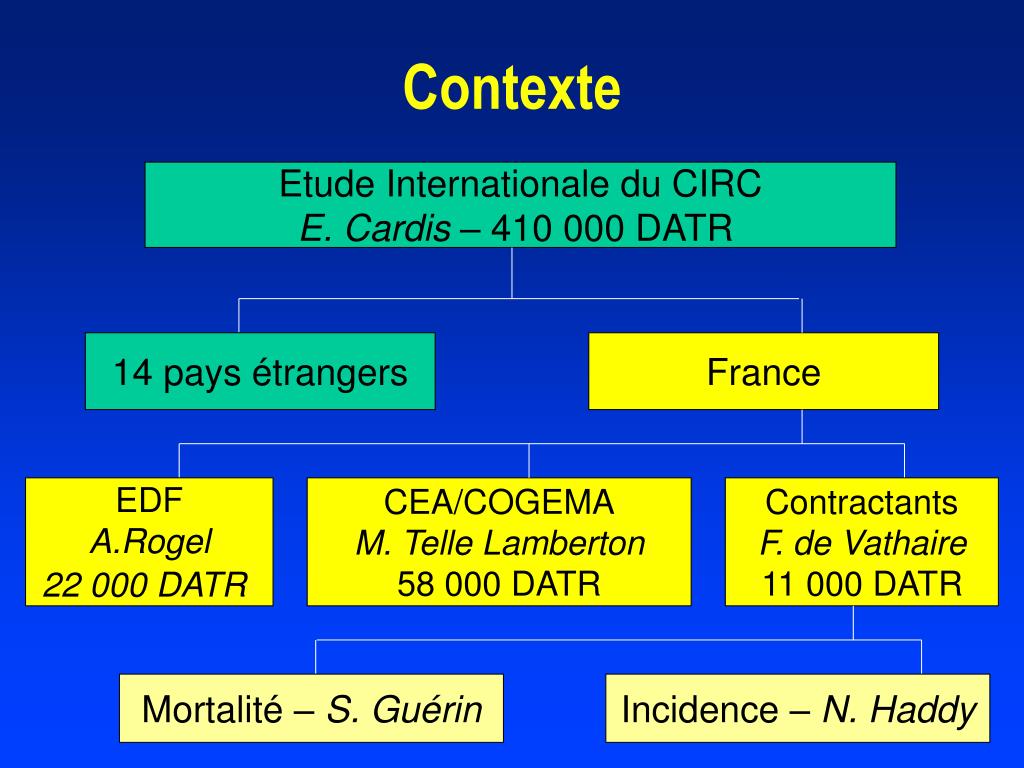 Contexte

Etude Internationale du CIRC
E. Cardis – 410 000 DATR

14 pays étrangers

France

EDF
A.Rogel
22 000 DATR

CEA/COGEMA
M. Telle Lamberton
58 000 DATR

Contractants
F. de Vathaire
11 000 DATR

Mortalité – S. Guérin

Incidence – N. Haddy